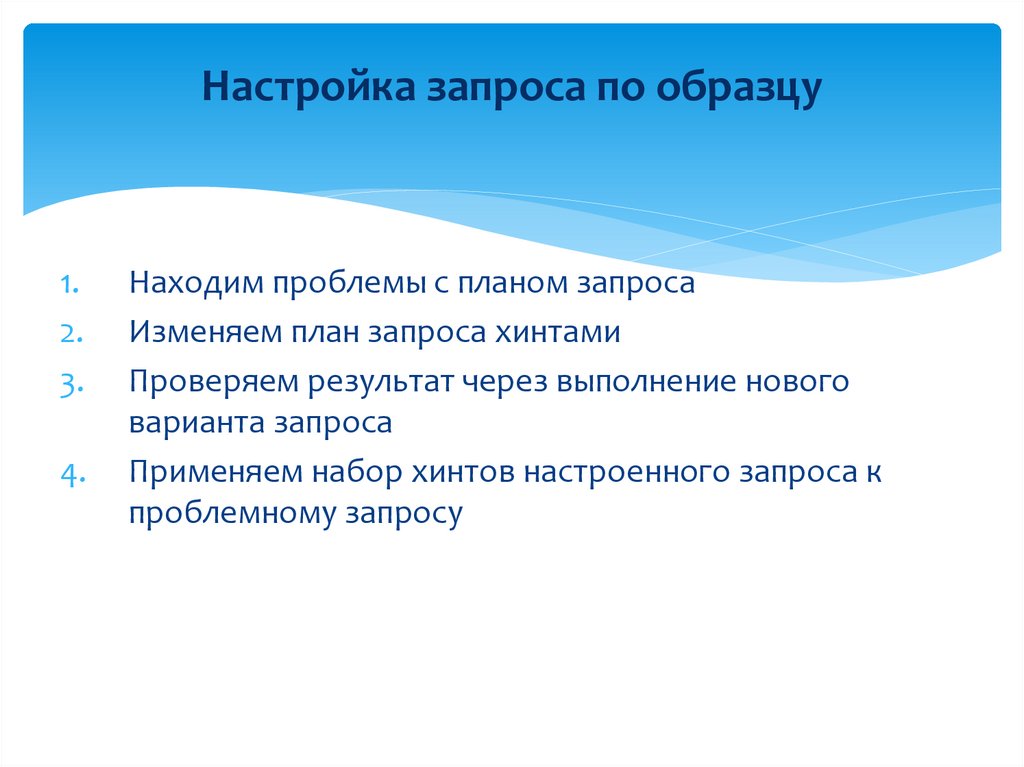 Настройка запроса по образцу

1. Находим проблемы с планом запроса
2. Изменяем план запроса хинтами
3. Проверяем результат через выполнение нового варианта запроса
4. Применяем набор хинтов настроенного запроса к проблемному запросу